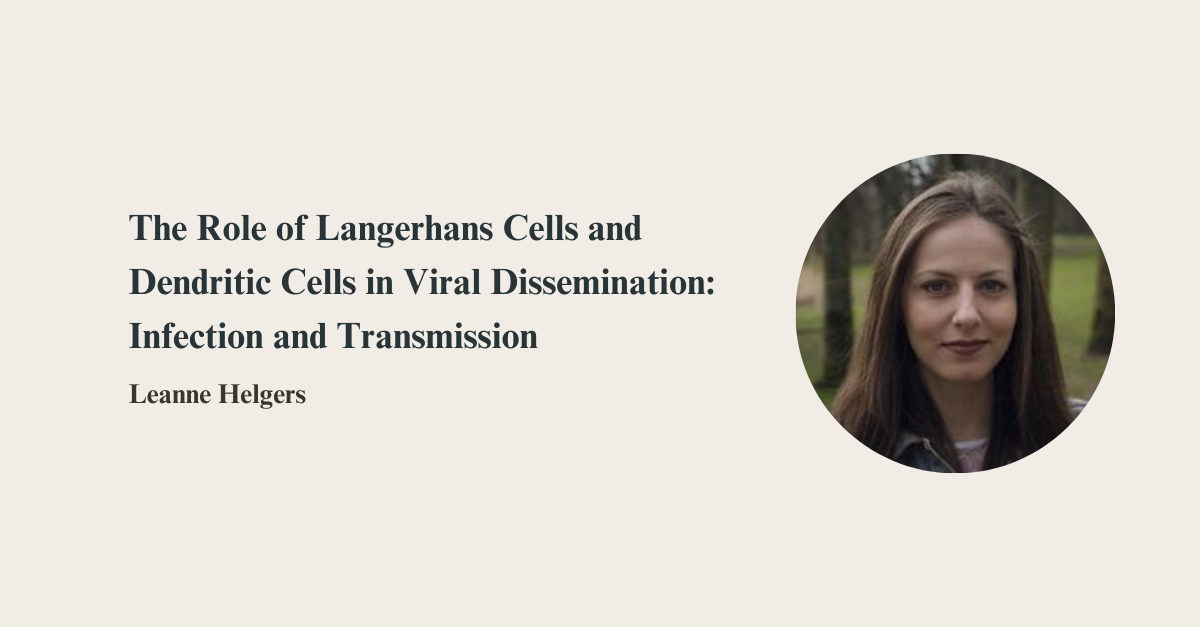 The Role of Langerhans Cells and Dendritic Cells in Viral Dissemination: Infection and Transmission

Leanne Helgers